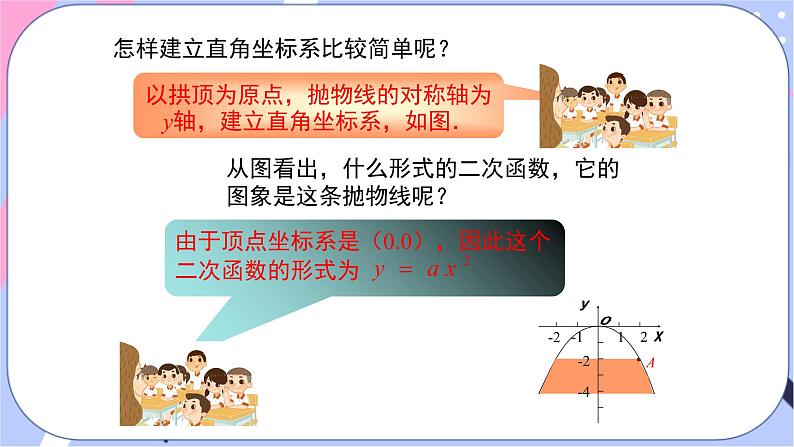 怎样建立直角坐标系比较简单呢？

以拱顶为原点，抛物线的对称轴为$y$轴，建立直角坐标系，如图.

从图看出，什么形式的二次函数，它的图象是这条抛物线呢？

由于顶点坐标系是（0.0），因此这个二次函数的形式为 $y = ax^2$

y
O
-2 -1 1 2 x
-2
A
-4